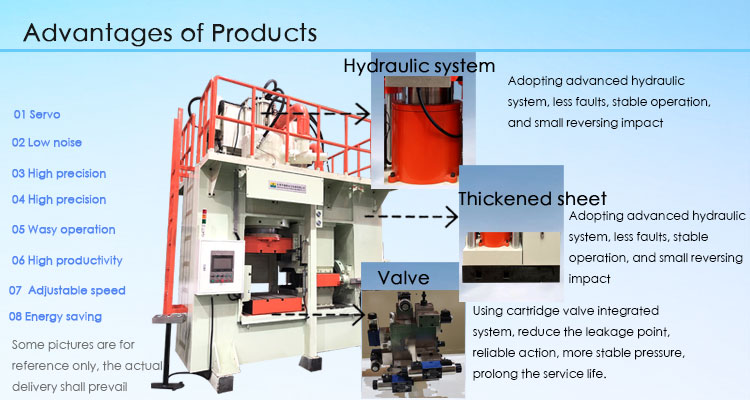 Advantages of Products

01 Servo

02 Low noise

03 High precision

04 High precision

05 Wasy operation

06 High productivity

07 Adjustable speed

08 Energy saving

Some pictures are for reference only, the actual delivery shall prevail

Hydraulic system

Adopting advanced hydraulic system, less faults, stable operation, and small reversing impact

Thickened sheet

Adopting advanced hydraulic system, less faults, stable operation, and small reversing impact

Valve

Using cartridge valve integrated system, reduce the leakage point, reliable action, more stable pressure, prolong the service life.